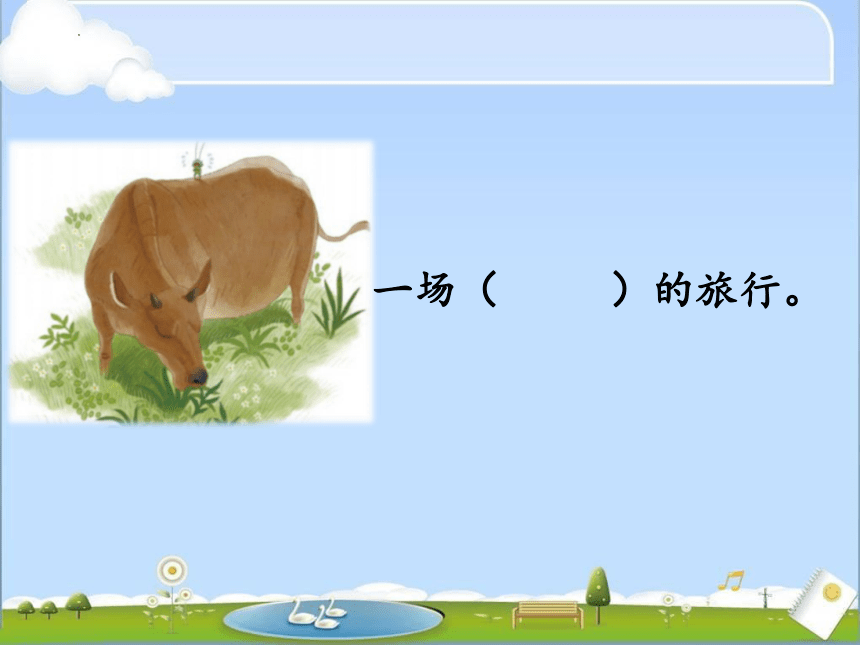 一场（　　）的旅行。